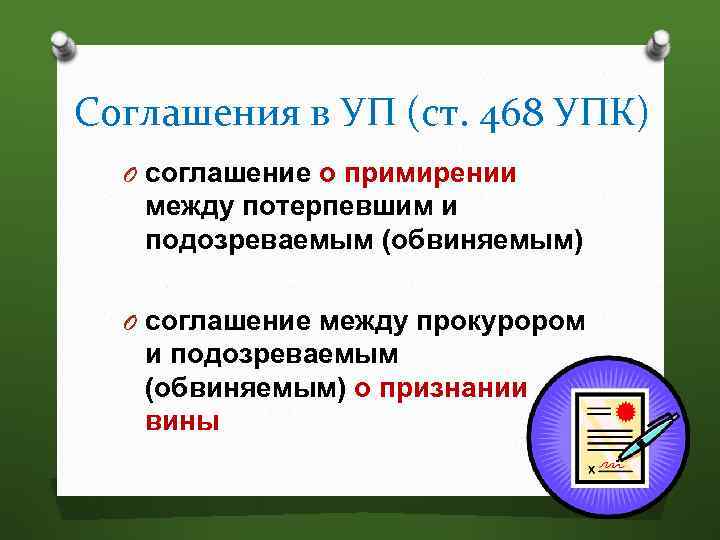 Соглашения в УП (ст. 468 УПК)

O соглашение о примирении между потерпевшим и подозреваемым (обвиняемым)

O соглашение между прокурором и подозреваемым (обвиняемым) о признании вины

x